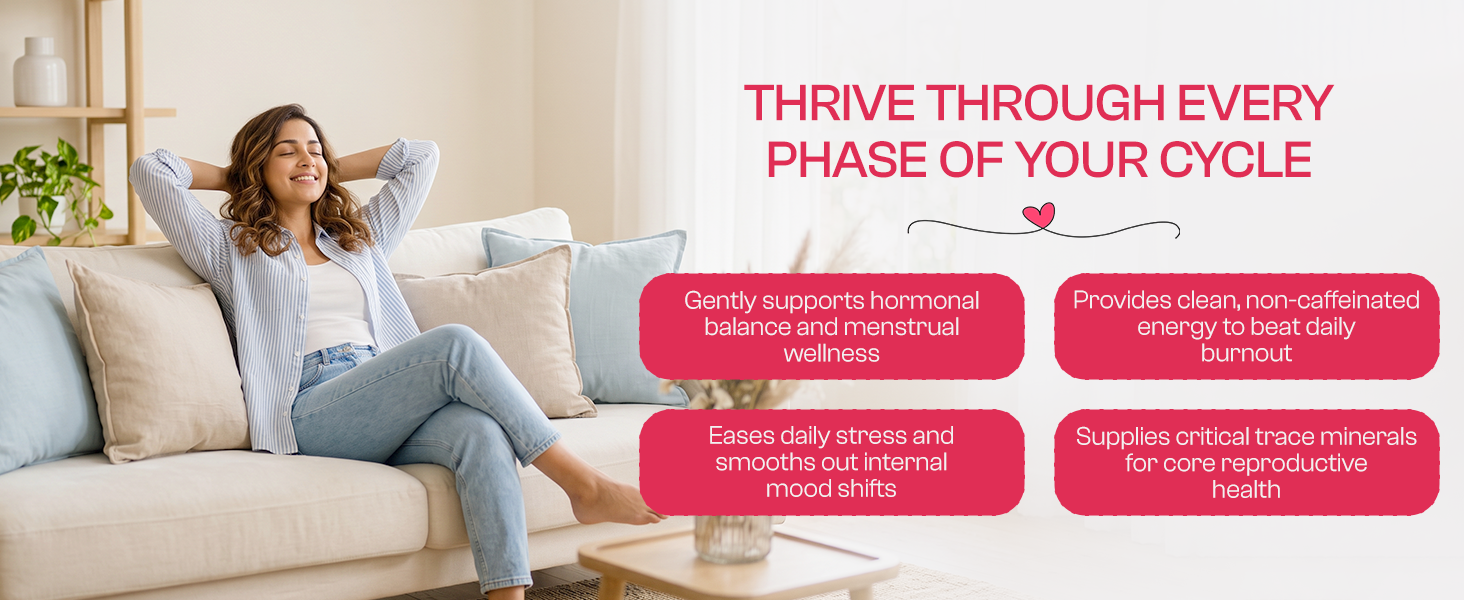 THRIVE THROUGH EVERY PHASE OF YOUR CYCLE

Gently supports hormonal balance and menstrual wellness

Provides clean, non-caffeinated energy to beat daily burnout

Eases daily stress and smooths out internal mood shifts

Supplies critical trace minerals for core reproductive health